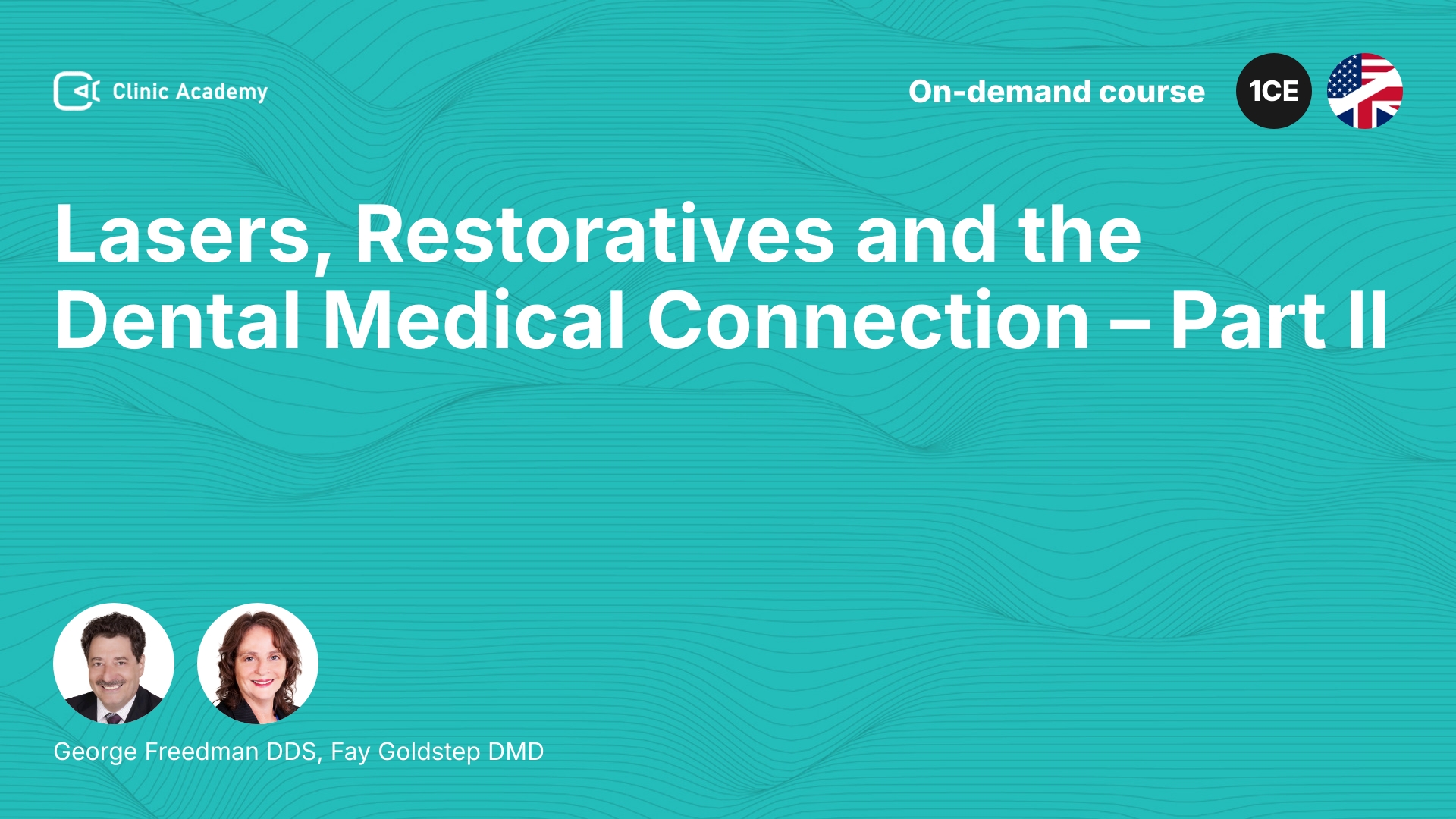 Clinic Academy

On-demand course

1CE

Lasers, Restoratives and the Dental Medical Connection – Part II

George Freedman DDS, Fay Goldstep DMD